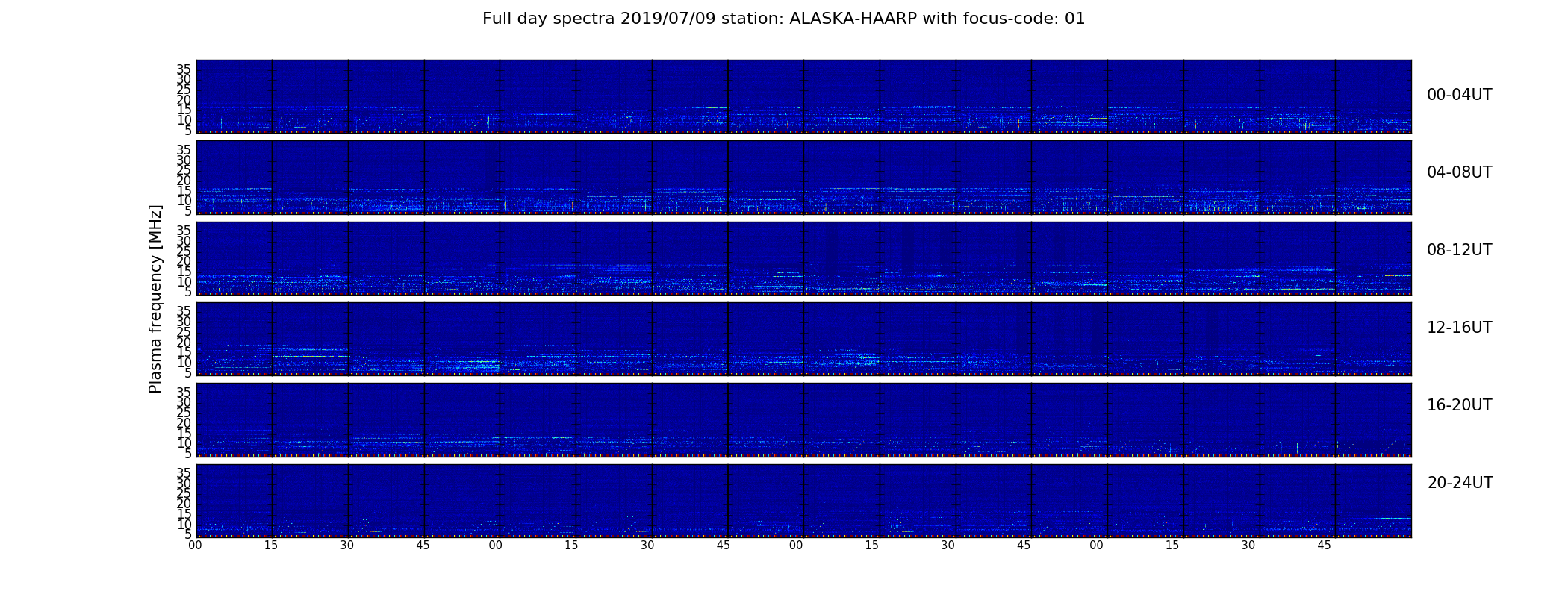 Full day spectra 2019/07/09 station: ALASKA-HAARP with focus-code: 01

Plasma frequency [MHz]

35
30
25
20
15
10
5

00-04UT

35
30
25
20
15
10
5

04-08UT

35
30
25
20
15
10
5

08-12UT

35
30
25
20
15
10
5

12-16UT

35
30
25
20
15
10
5

16-20UT

35
30
25
20
15
10
5

20-24UT

00 15 30 45 00 15 30 45 00 15 30 45 00 15 30 45